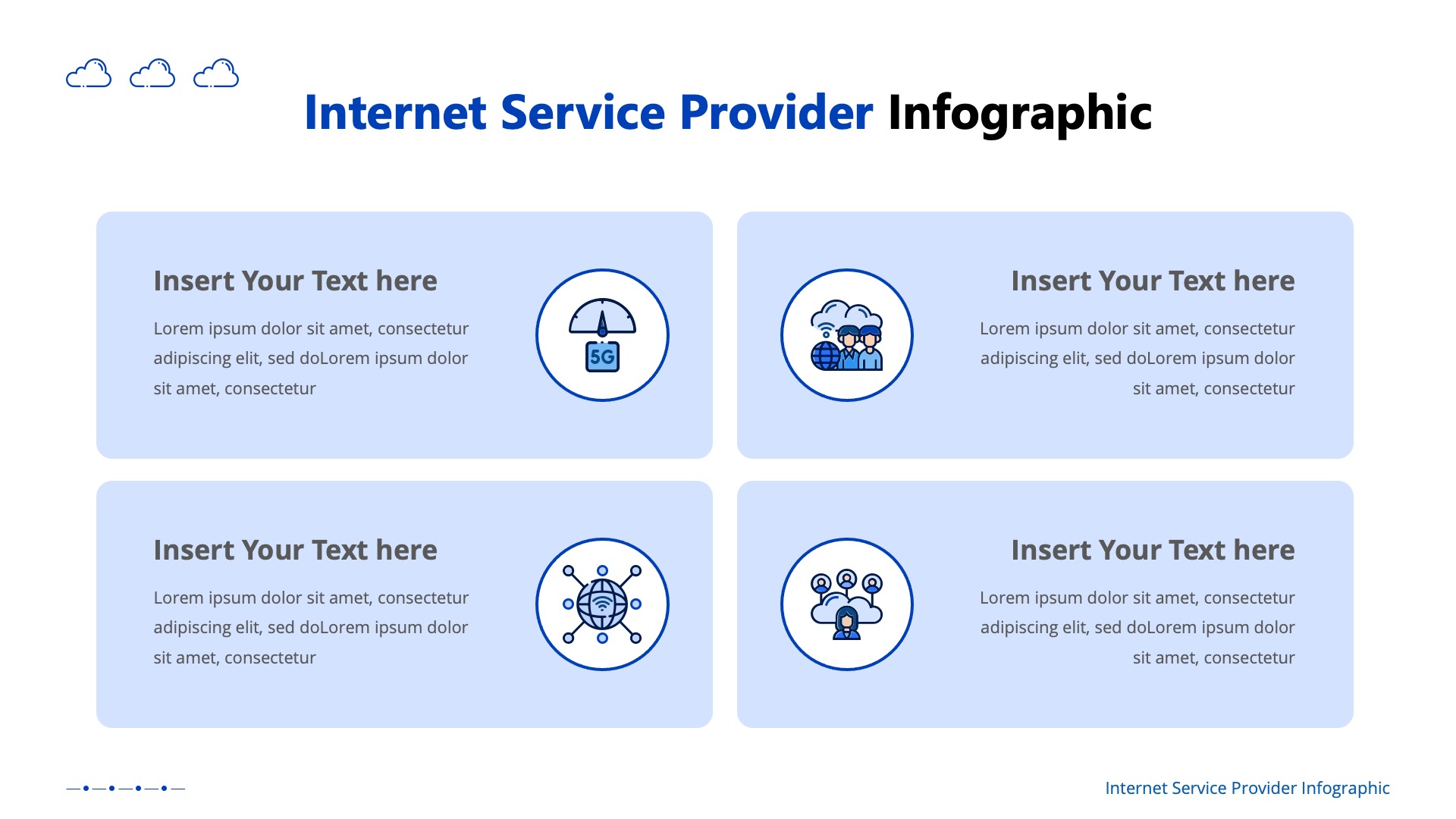 Internet Service Provider Infographic

Insert Your Text here

Lorem ipsum dolor sit amet, consectetur adipiscing elit, sed doLorem ipsum dolor sit amet, consectetur

5G

Insert Your Text here

Lorem ipsum dolor sit amet, consectetur adipiscing elit, sed doLorem ipsum dolor sit amet, consectetur

Insert Your Text here

Lorem ipsum dolor sit amet, consectetur adipiscing elit, sed doLorem ipsum dolor sit amet, consectetur

Insert Your Text here

Lorem ipsum dolor sit amet, consectetur adipiscing elit, sed doLorem ipsum dolor sit amet, consectetur

Internet Service Provider Infographic